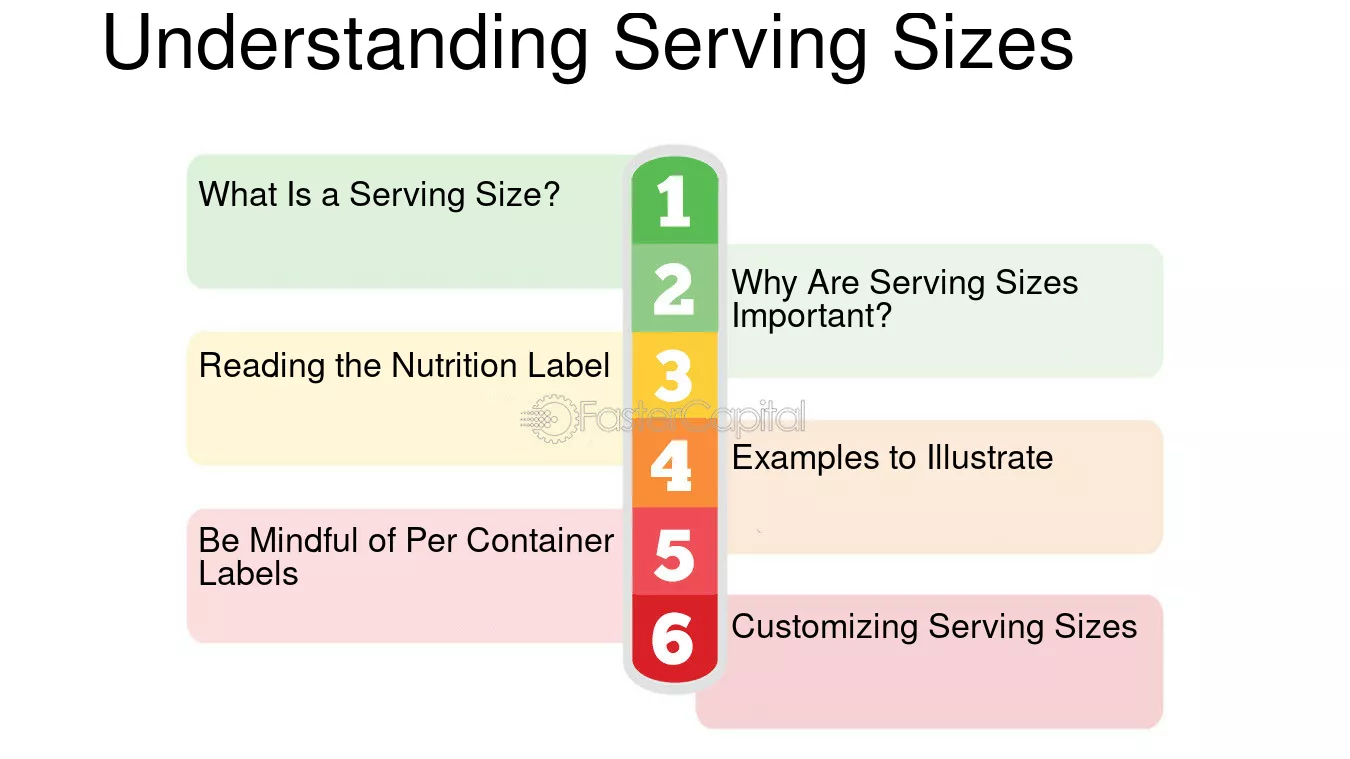 Understanding Serving Sizes

1
What Is a Serving Size?

2
Why Are Serving Sizes Important?

3
Reading the Nutrition Label

FasterCapital

4
Examples to Illustrate

5
Be Mindful of Per Container Labels

6
Customizing Serving Sizes